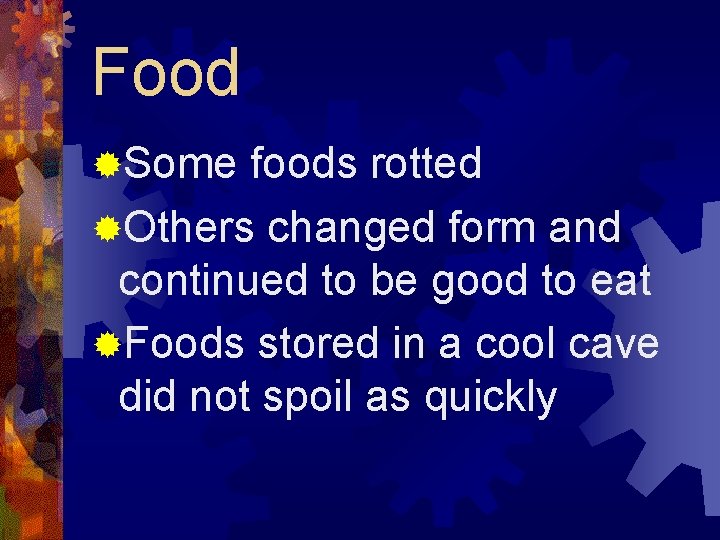 Food

Some foods rotted

Others changed form and continued to be good to eat

Foods stored in a cool cave did not spoil as quickly